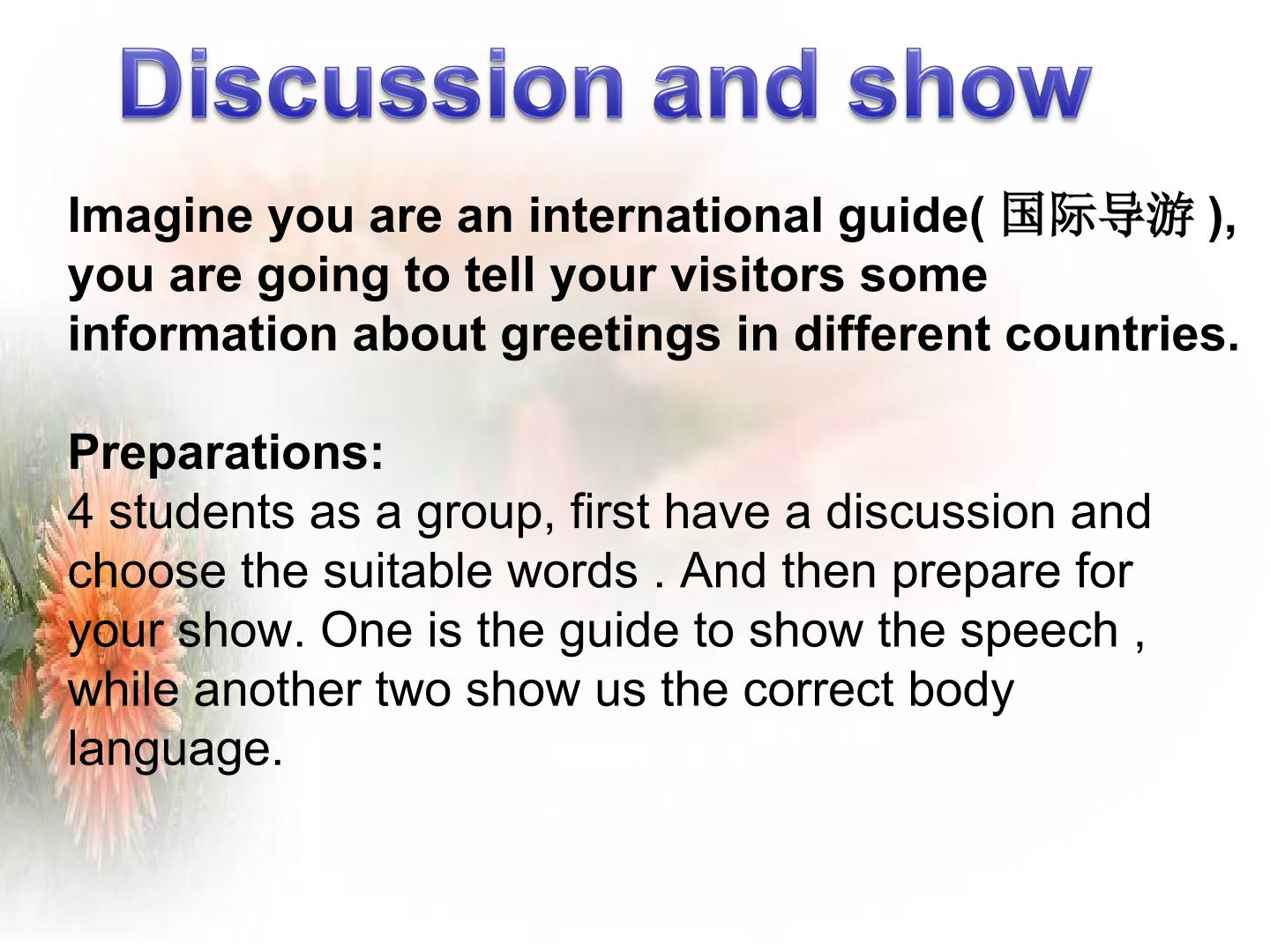 Discussion and show

Imagine you are an international guide( 国际导游 ), you are going to tell your visitors some information about greetings in different countries.

Preparations:
4 students as a group, first have a discussion and choose the suitable words . And then prepare for your show. One is the guide to show the speech , while another two show us the correct body language.